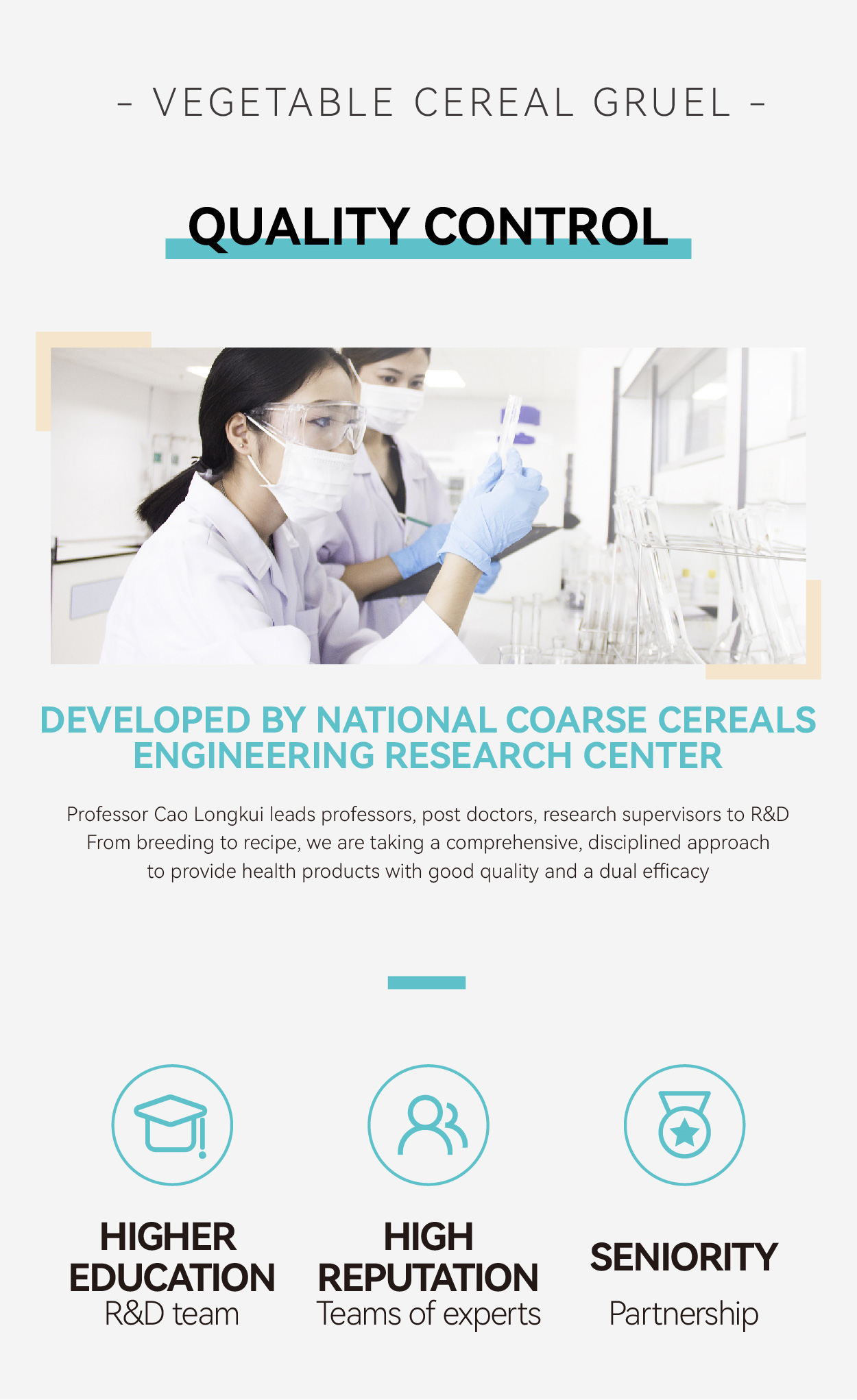 - VEGETABLE CEREAL GRUEL -

QUALITY CONTROL

DEVELOPED BY NATIONAL COARSE CEREALS ENGINEERING RESEARCH CENTER

Professor Cao Longkui leads professors, post doctors, research supervisors to R&D
From breeding to recipe, we are taking a comprehensive, disciplined approach to provide health products with good quality and a dual efficacy

HIGHER EDUCATION
R&D team

HIGH REPUTATION
Teams of experts

SENIORITY
Partnership